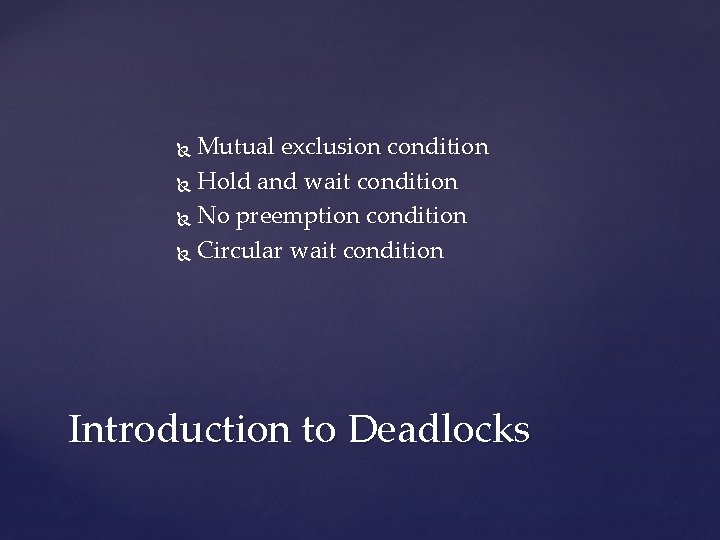 Mutual exclusion condition
Hold and wait condition
No preemption condition
Circular wait condition

Introduction to Deadlocks